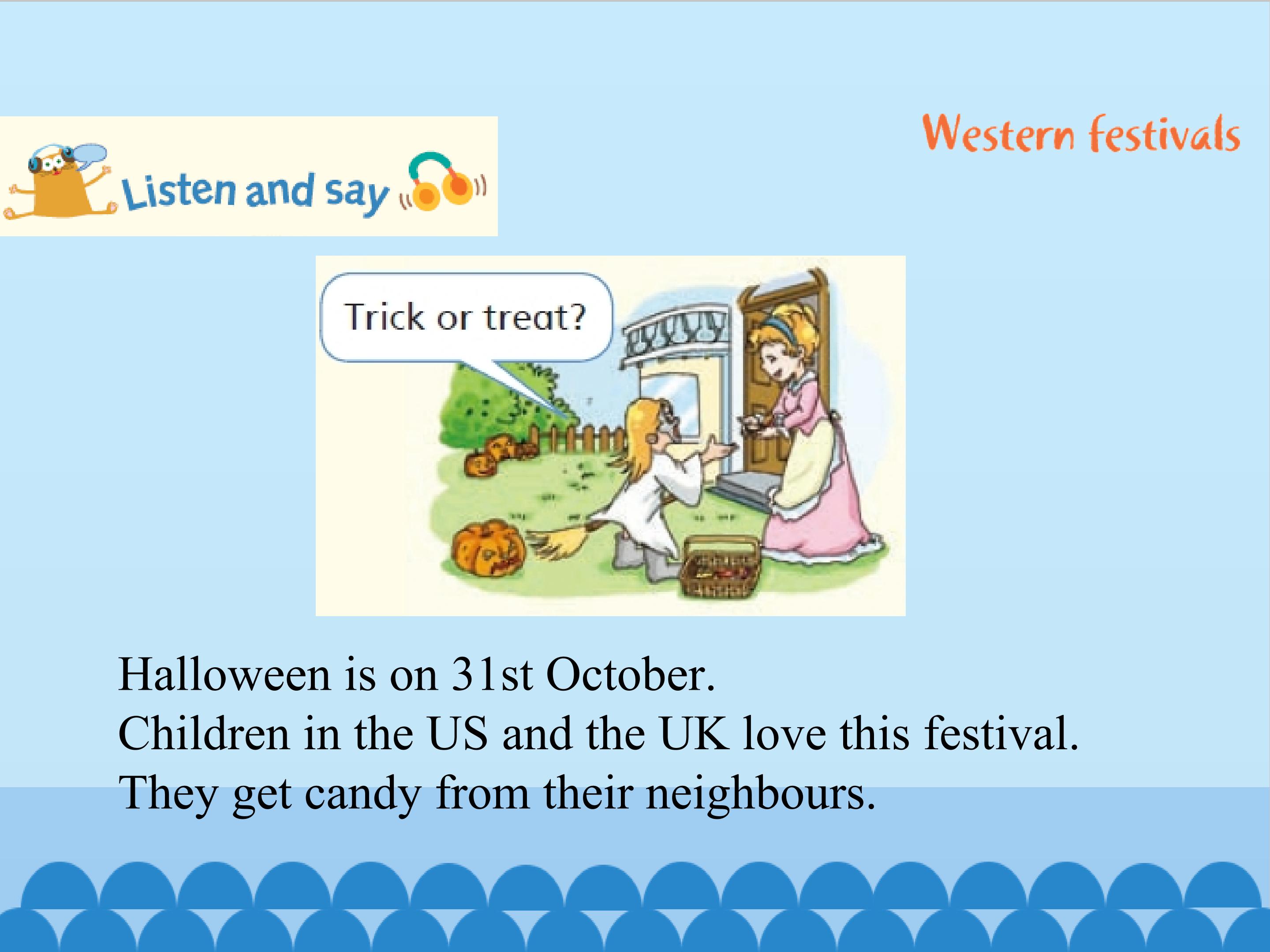 Western festivals

Listen and say

Trick or treat?

Halloween is on 31st October.
Children in the US and the UK love this festival.
They get candy from their neighbours.